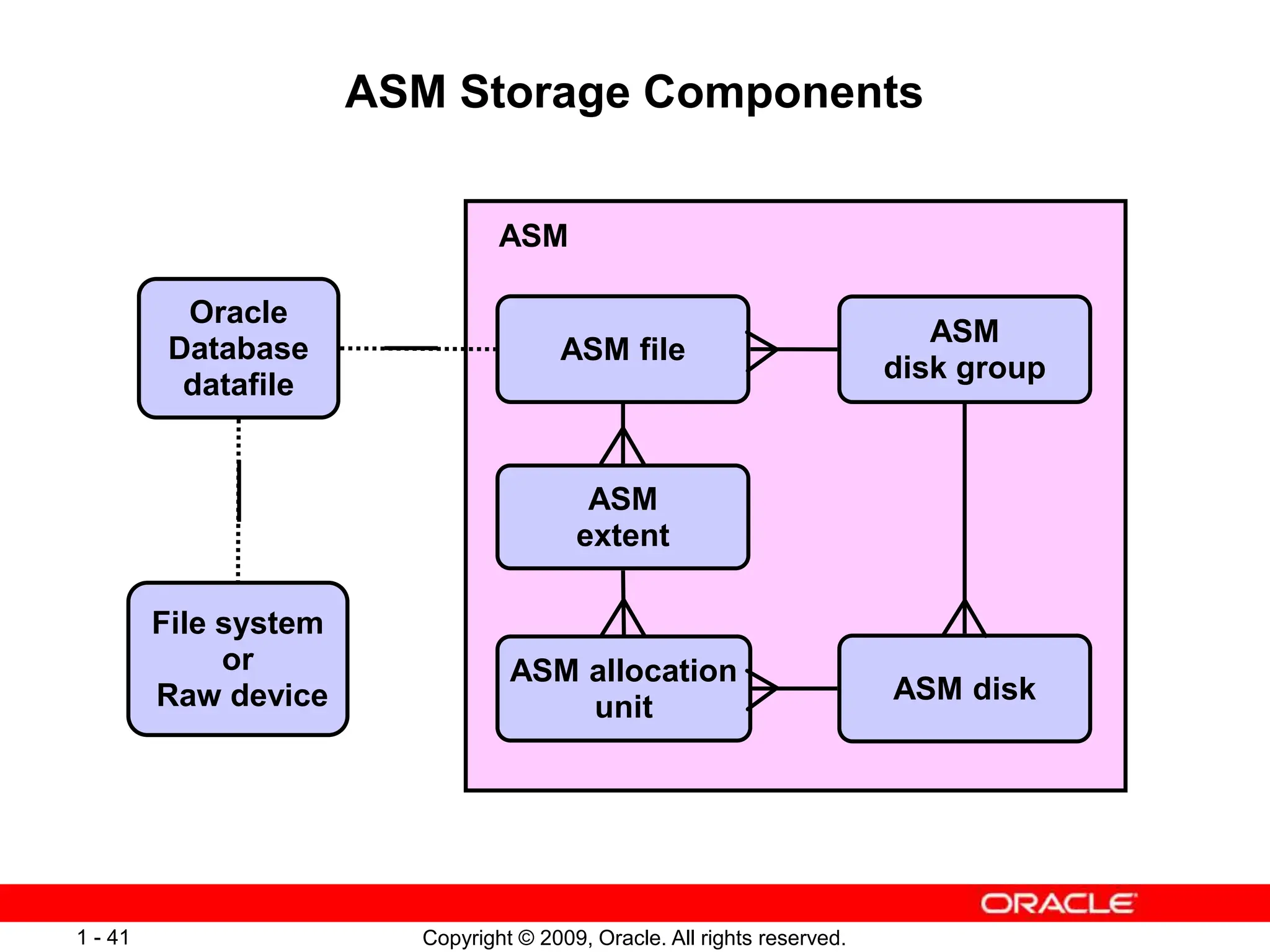 ASM Storage Components

Oracle Database datafile

File system or Raw device

ASM

ASM file

ASM disk group

ASM extent

ASM allocation unit

ASM disk

ORACLE

1 - 41

Copyright © 2009, Oracle. All rights reserved.